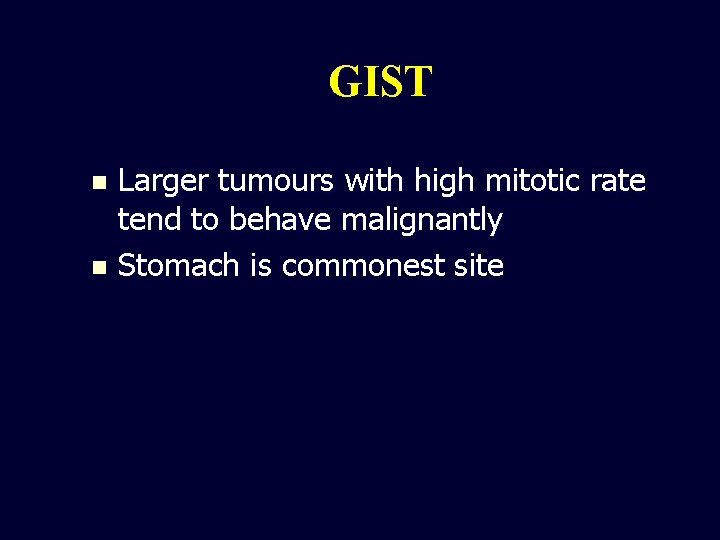 GIST

- Larger tumours with high mitotic rate tend to behave malignantly
- Stomach is commonest site